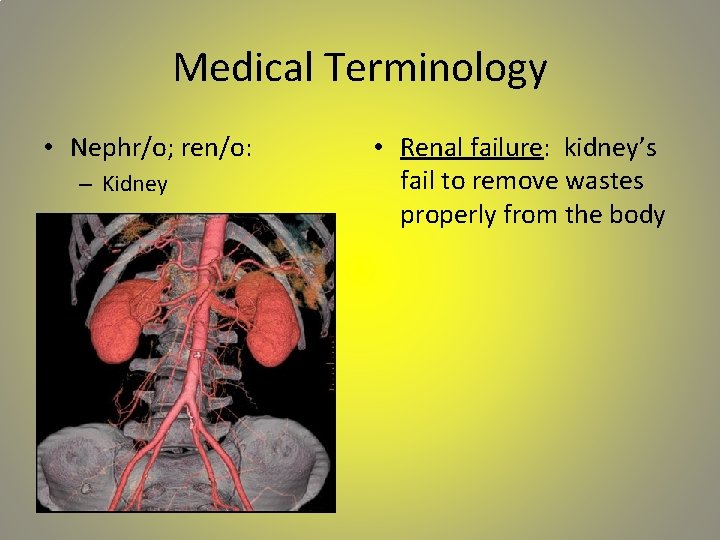 Medical Terminology

• Nephr/o; ren/o:
– Kidney

• Renal failure: kidney's fail to remove wastes properly from the body